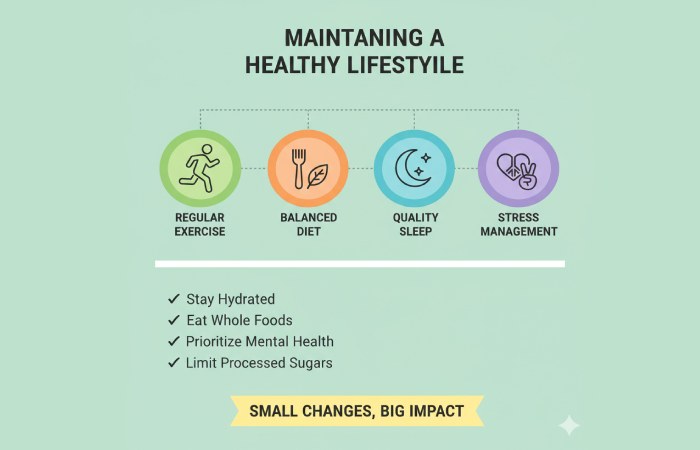 MAINTANING A
HEALTHY LIFESTYILE

REGULAR EXERCISE

BALANCED DIET

QUALITY SLEEP

STRESS MANAGEMENT

✓ Stay Hydrated
✓ Eat Whole Foods
✓ Prioritize Mental Health
✓ Limit Processed Sugars

SMALL CHANGES, BIG IMPACT